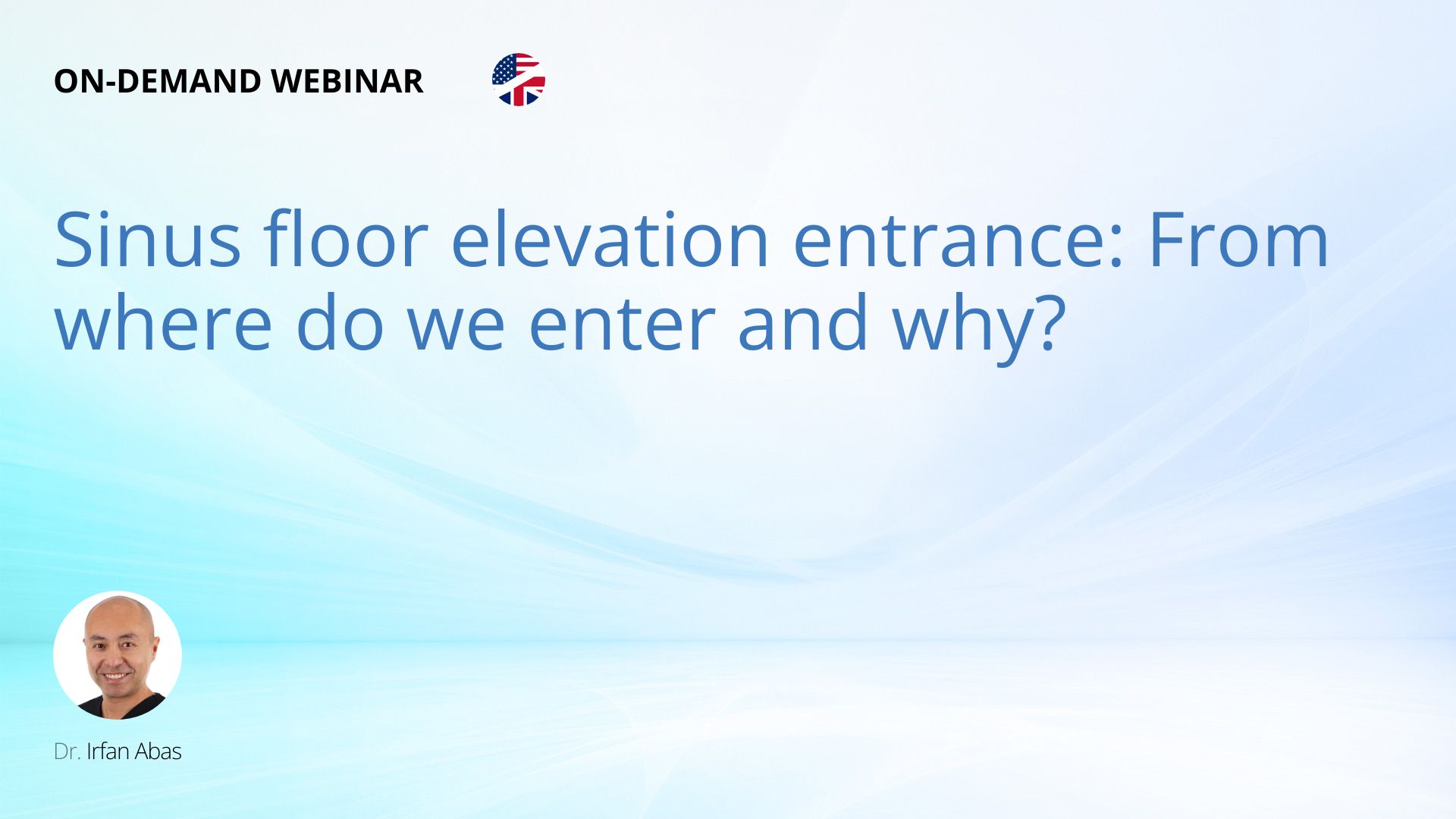 ON-DEMAND WEBINAR

Sinus floor elevation entrance: From where do we enter and why?

Dr. Irfan Abas